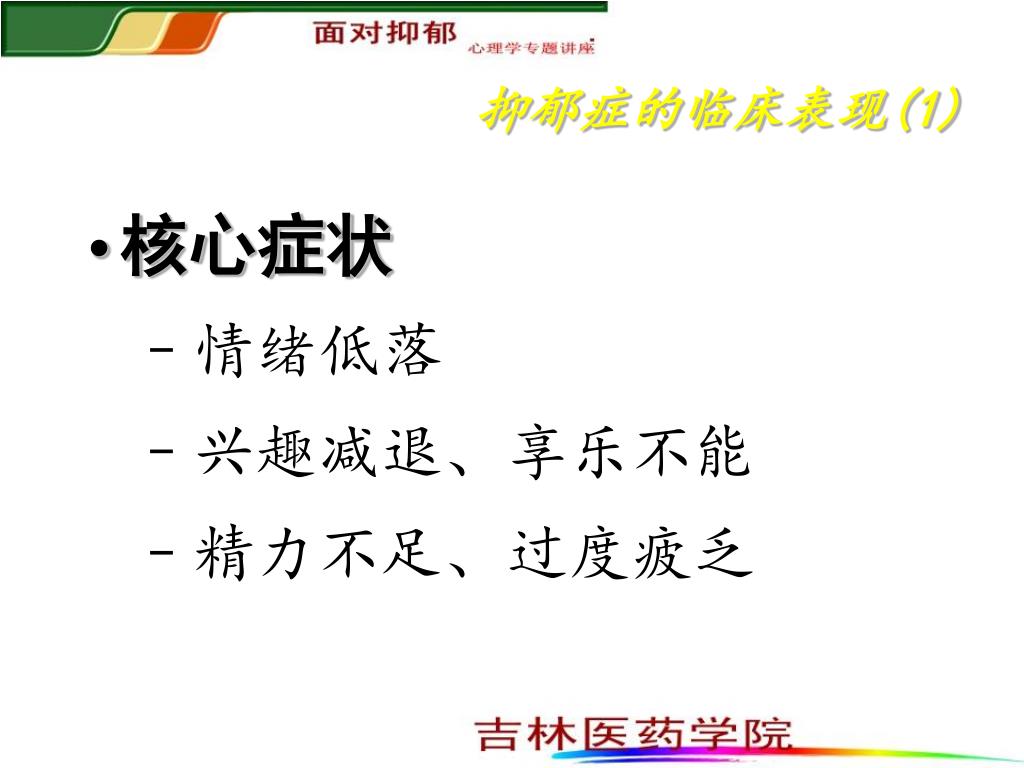 面对抑郁 心理学专题讲座

抑郁症的临床表现(1)

• 核心症状

– 情绪低落

– 兴趣减退、享乐不能

– 精力不足、过度疲乏

吉林医药学院